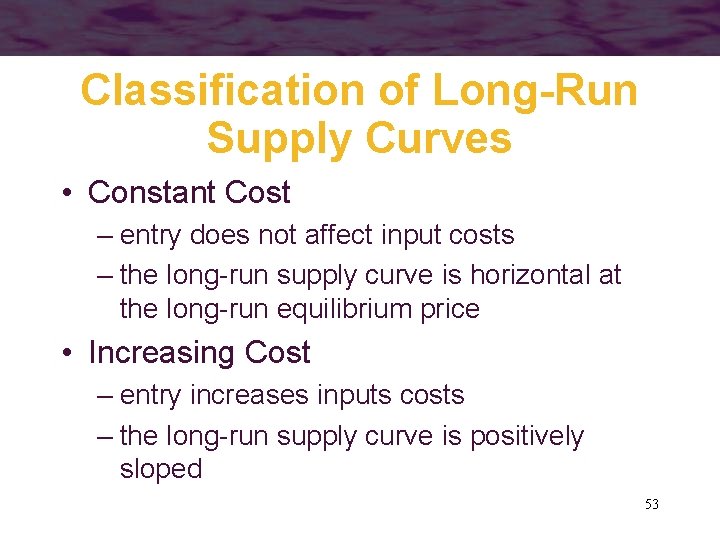 Classification of Long-Run Supply Curves

• Constant Cost
– entry does not affect input costs
– the long-run supply curve is horizontal at the long-run equilibrium price

• Increasing Cost
– entry increases inputs costs
– the long-run supply curve is positively sloped

53